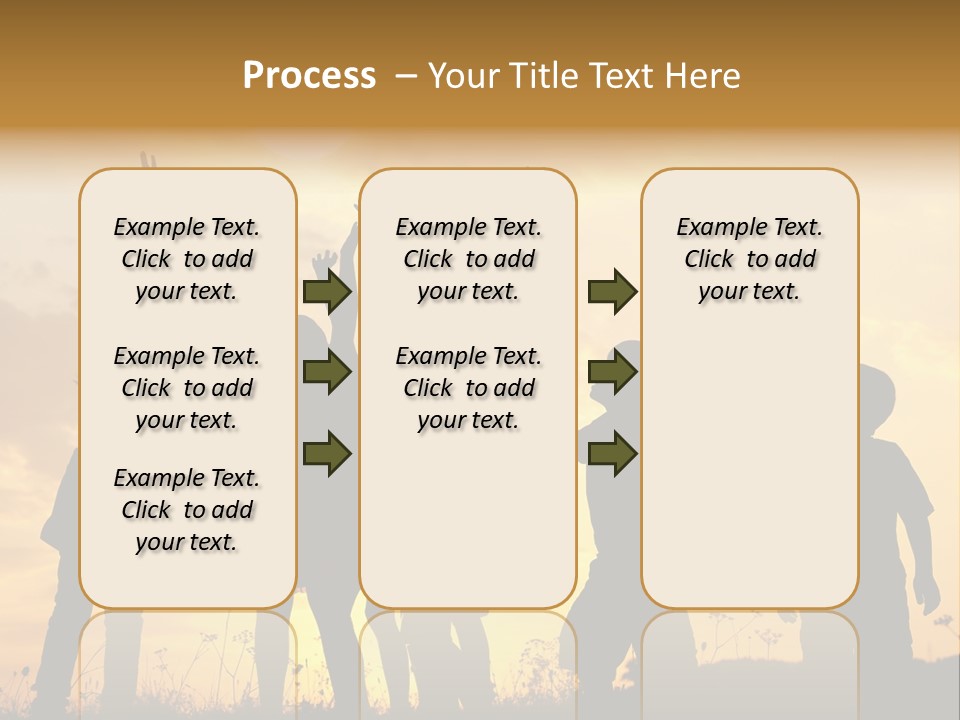 Process – Your Title Text Here

Example Text. Click to add your text.

Example Text. Click to add your text.

Example Text. Click to add your text.

Example Text. Click to add your text.

Example Text. Click to add your text.

Example Text. Click to add your text.